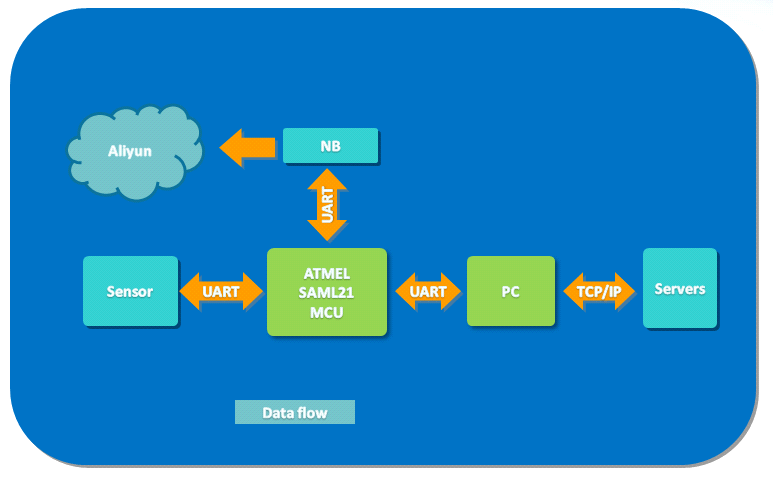 Aliyun

NB

UART

Sensor

UART

ATMEL SAML21 MCU

UART

PC

TCP/IP

Servers

Data flow